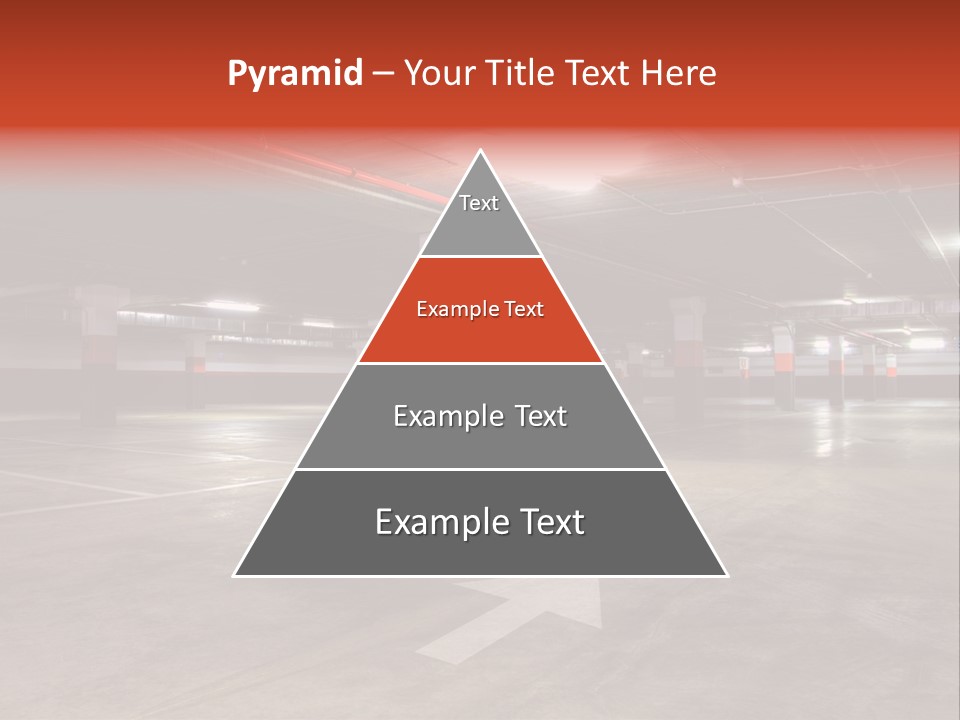 Pyramid – Your Title Text Here

Text

Example Text

Example Text

Example Text